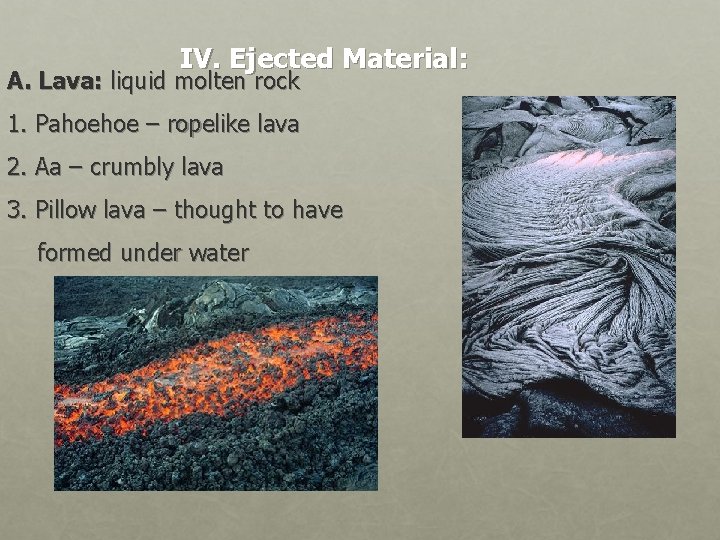 IV. Ejected Material:

A. Lava: liquid molten rock

1. Pahoehoe – ropelike lava

2. Aa – crumbly lava

3. Pillow lava – thought to have formed under water